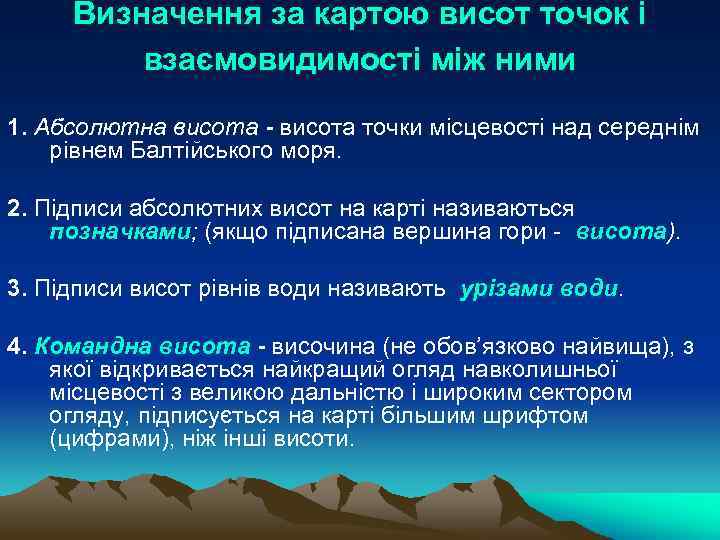 Визначення за картою висот точок і взаємовидимості між ними

1. Абсолютна висота - висота точки місцевості над середнім рівнем Балтійського моря.

2. Підписи абсолютних висот на карті називаються позначками; (якщо підписана вершина гори - висота).

3. Підписи висот рівнів води називають урізами води.

4. Командна висота - височина (не обов'язково найвища), з якої відкривається найкращий огляд навколишньої місцевості з великою дальністю і широким сектором огляду, підписується на карті більшим шрифтом (цифрами), ніж інші висоти.